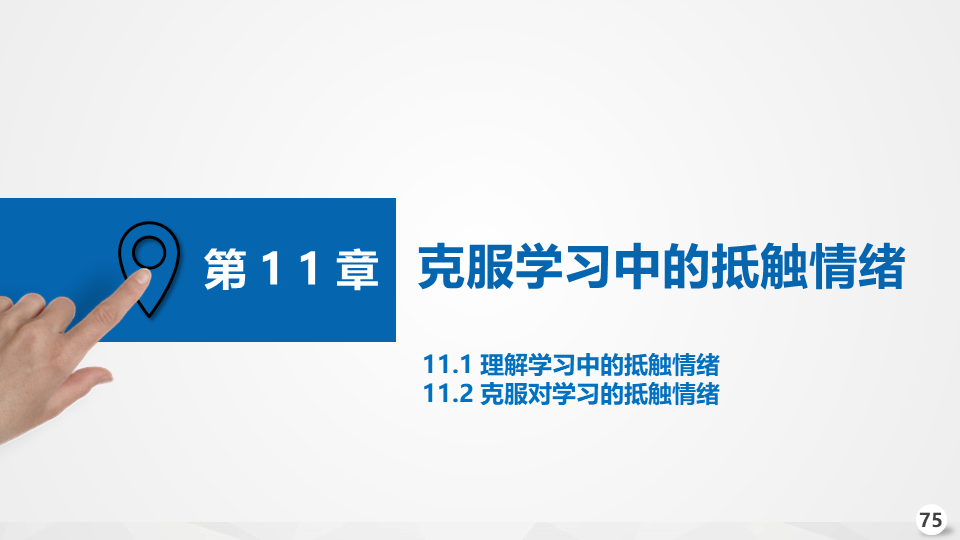 第 1 1 章

克服学习中的抵触情绪

11.1 理解学习中的抵触情绪
11.2 克服对学习的抵触情绪

75